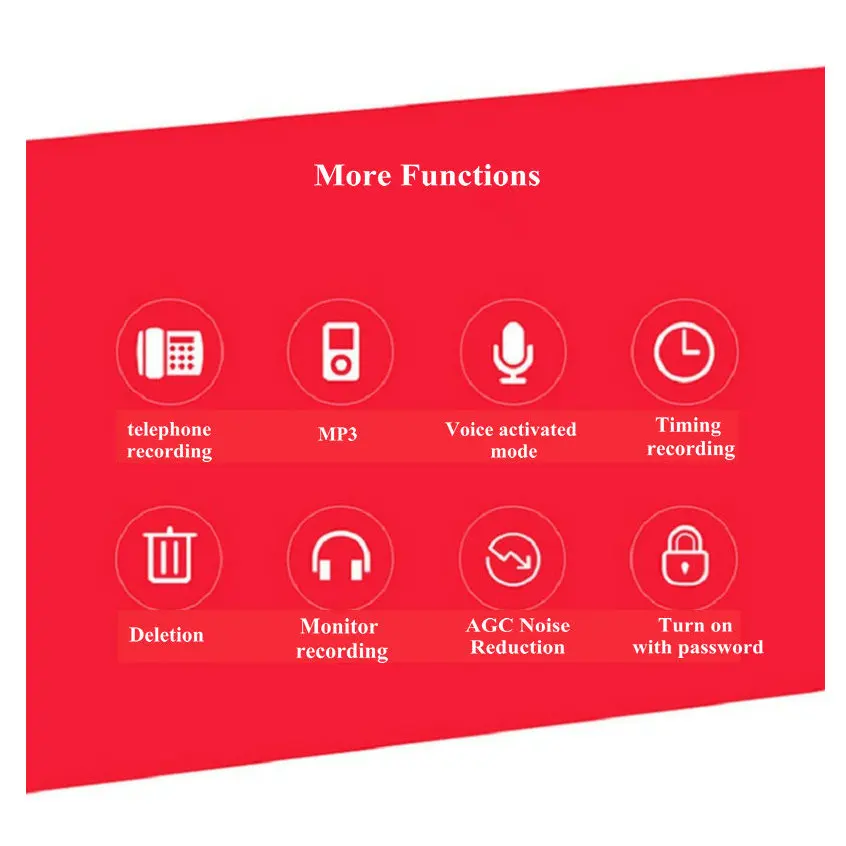 More Functions

telephone recording

MP3

Voice activated mode

Timing recording

Deletion

Monitor recording

AGC Noise Reduction

Turn on with password